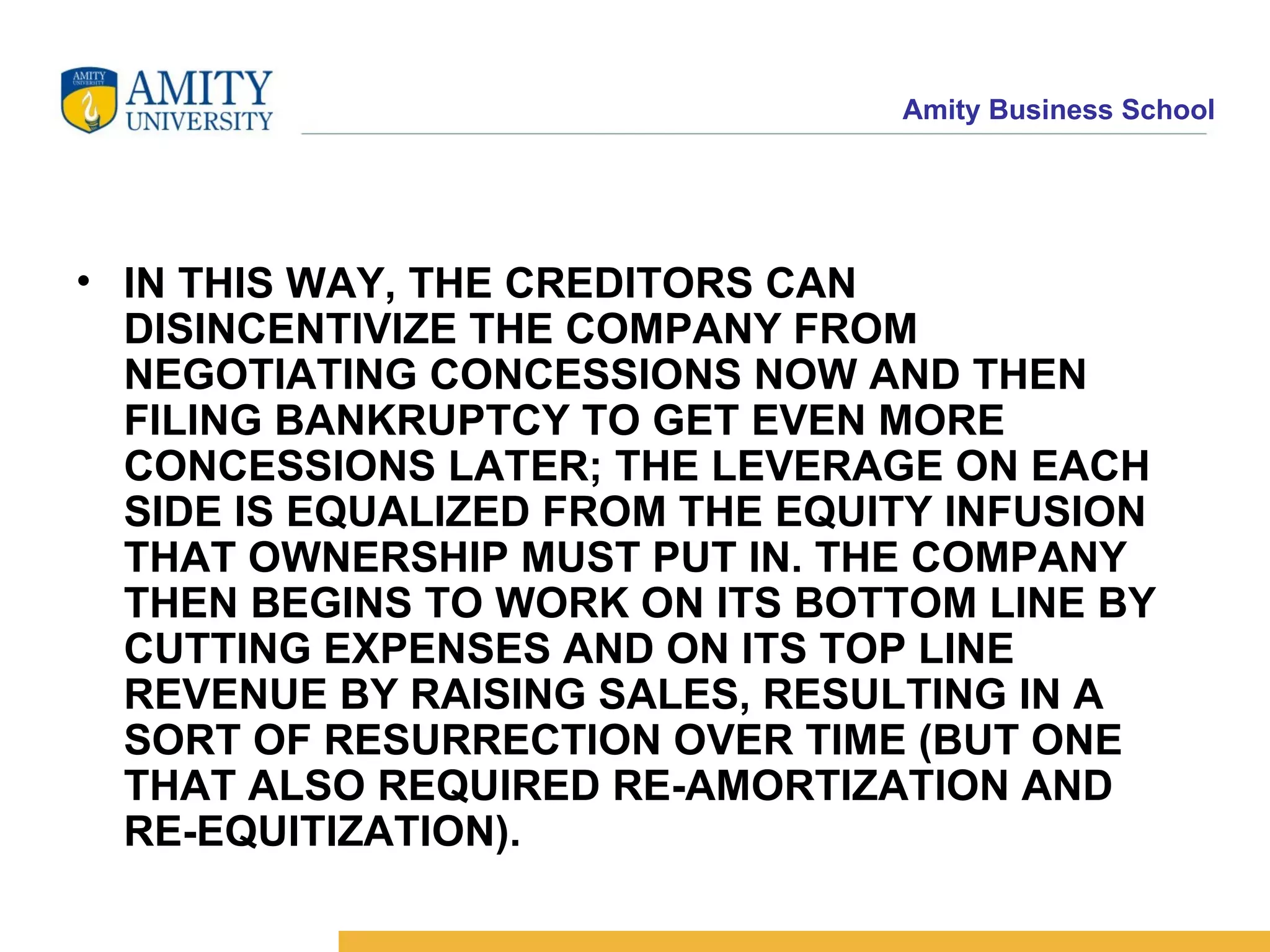 AMITY UNIVERSITY

AMITY UNIVERSITY

Amity Business School

• IN THIS WAY, THE CREDITORS CAN DISINCENTIVIZE THE COMPANY FROM NEGOTIATING CONCESSIONS NOW AND THEN FILING BANKRUPTCY TO GET EVEN MORE CONCESSIONS LATER; THE LEVERAGE ON EACH SIDE IS EQUALIZED FROM THE EQUITY INFUSION THAT OWNERSHIP MUST PUT IN. THE COMPANY THEN BEGINS TO WORK ON ITS BOTTOM LINE BY CUTTING EXPENSES AND ON ITS TOP LINE REVENUE BY RAISING SALES, RESULTING IN A SORT OF RESURRECTION OVER TIME (BUT ONE THAT ALSO REQUIRED RE-AMORTIZATION AND RE-EQUITIZATION).